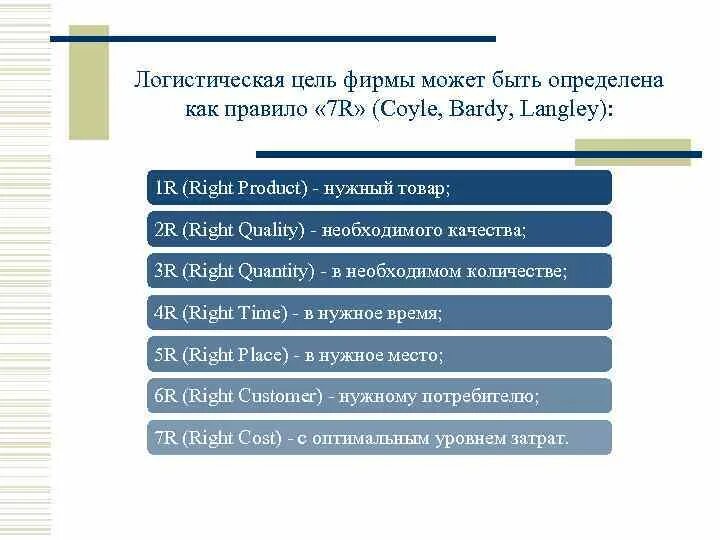 Логистическая цель фирмы может быть определена как правило «7R» (Coyle, Bardy, Langley):

1R (Right Product) - нужный товар;

2R (Right Quality) - необходимого качества;

3R (Right Quantity) - в необходимом количестве;

4R (Right Time) - в нужное время;

5R (Right Place) - в нужное место;

6R (Right Customer) - нужному потребителю;

7R (Right Cost) - с оптимальным уровнем затрат.